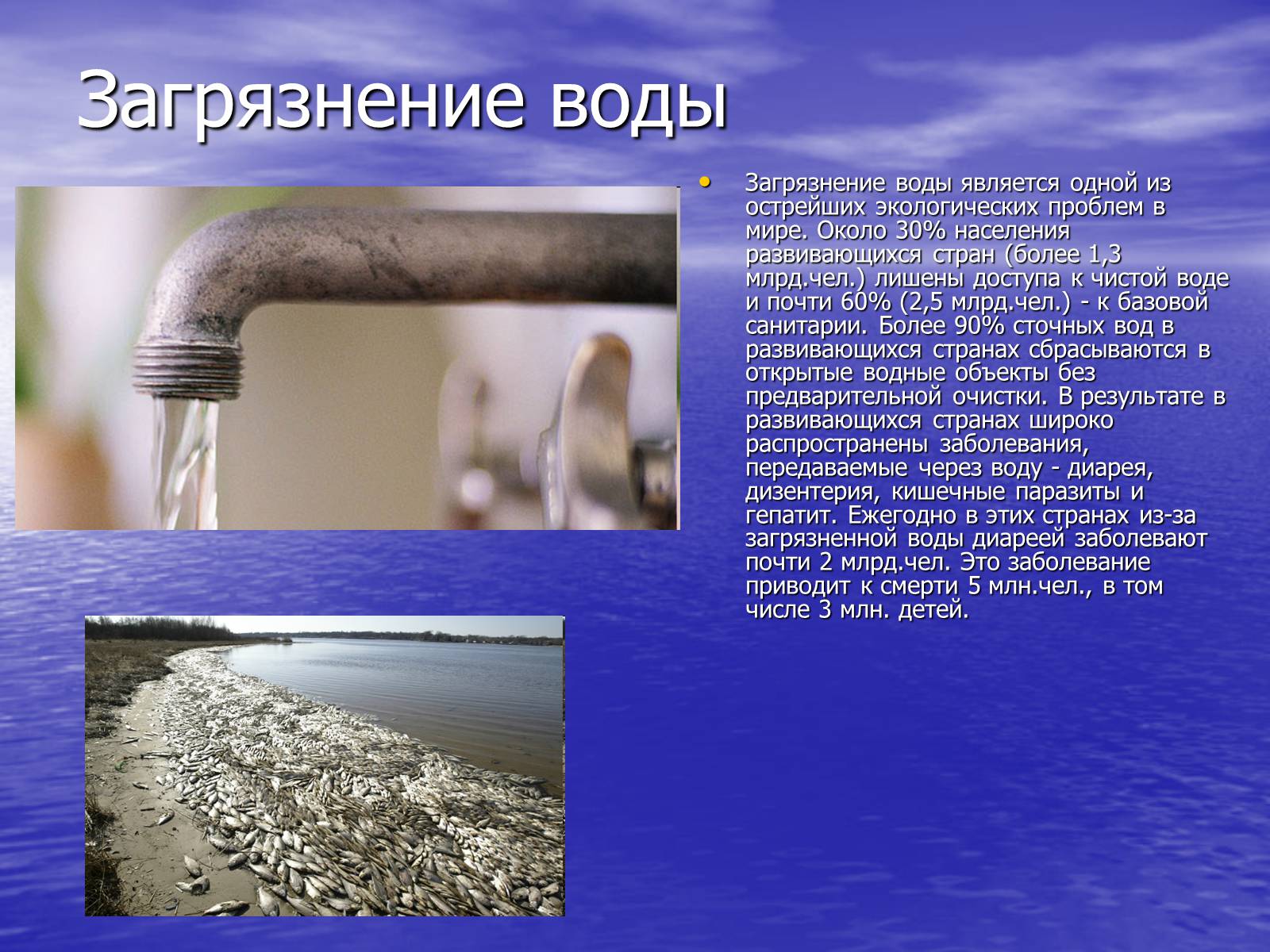 Загрязнение воды

• Загрязнение воды является одной из острейших экологических проблем в мире. Около 30% населения развивающихся стран (более 1,3 млрд.чел.) лишены доступа к чистой воде и почти 60% (2,5 млрд.чел.) - к базовой санитарии. Более 90% сточных вод в развивающихся странах сбрасываются в открытые водные объекты без предварительной очистки. В результате в развивающихся странах широко распространены заболевания, передаваемые через воду - диарея, дизентерия, кишечные паразиты и гепатит. Ежегодно в этих странах из-за загрязненной воды диареей заболевают почти 2 млрд.чел. Это заболевание приводит к смерти 5 млн.чел., в том числе 3 млн. детей.